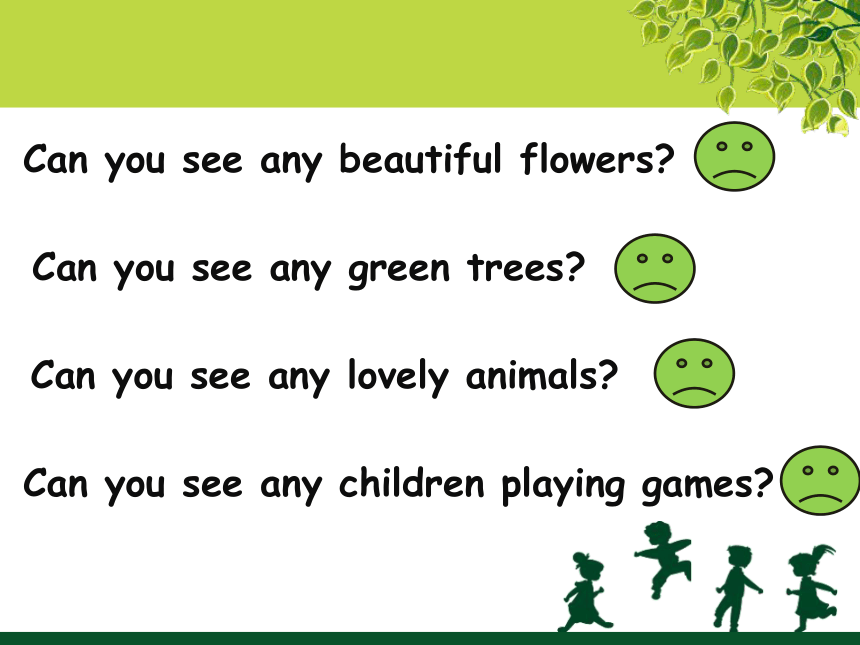 Can you see any beautiful flowers?

Can you see any green trees?

Can you see any lovely animals?

Can you see any children playing games?